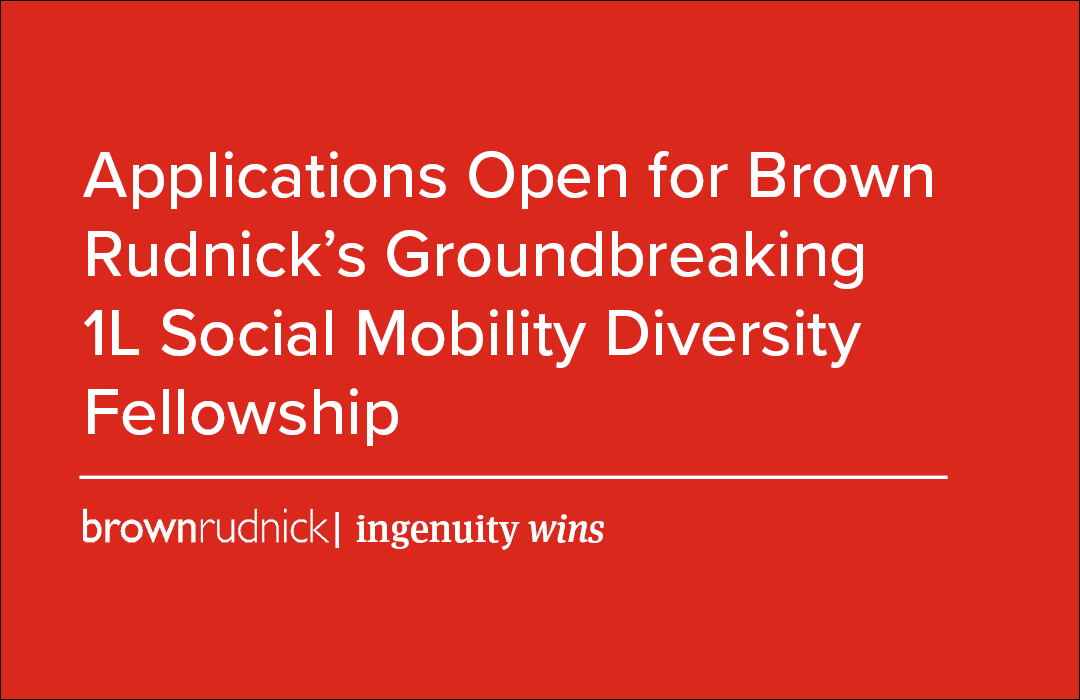 Applications Open for Brown Rudnick's Groundbreaking 1L Social Mobility Diversity Fellowship

brownrudnick | ingenuity wins